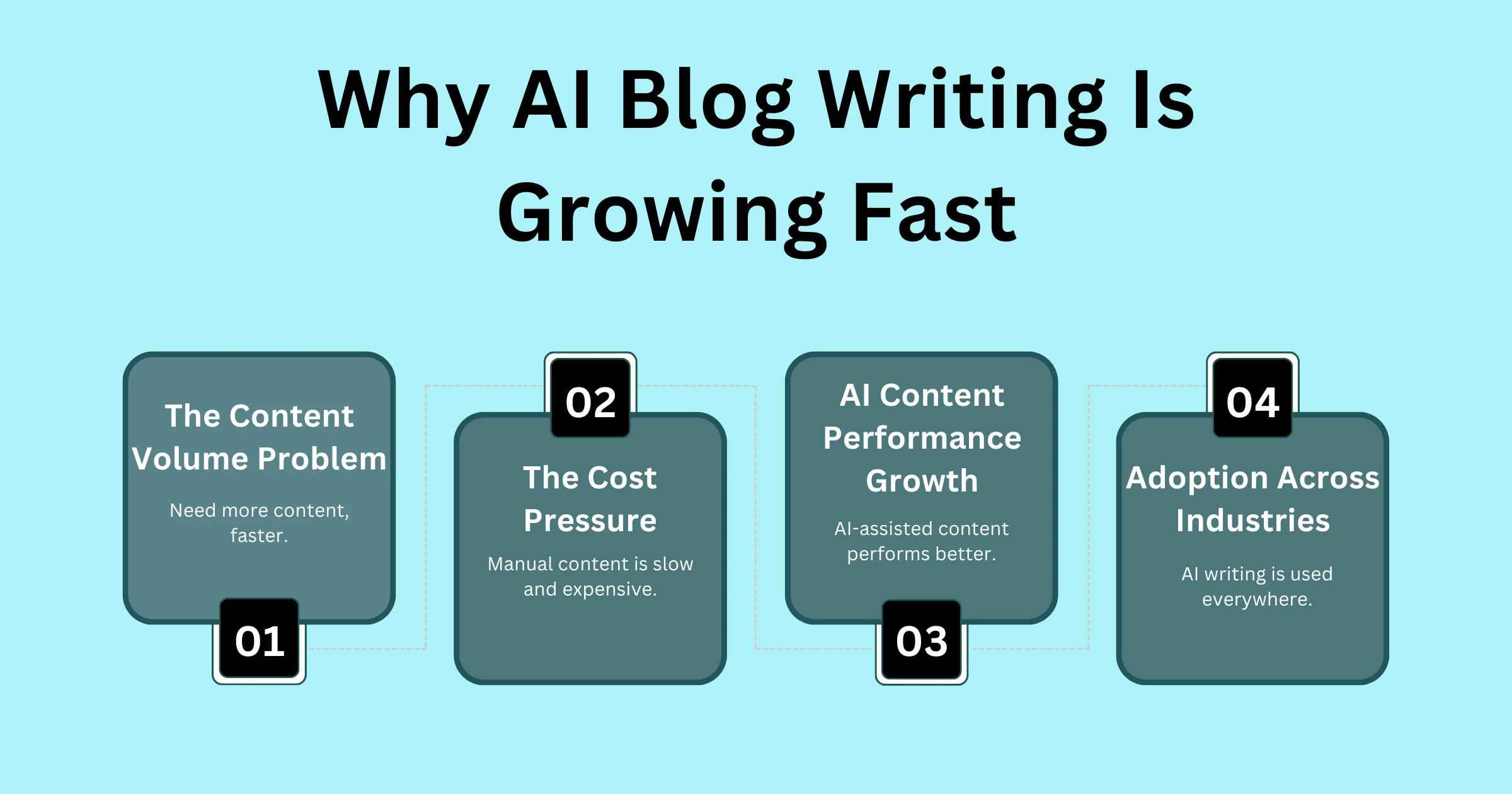 Why AI Blog Writing Is Growing Fast

The Content Volume Problem

Need more content, faster.

01

02

The Cost Pressure

Manual content is slow and expensive.

AI Content Performance Growth

AI-assisted content performs better.

03

04

Adoption Across Industries

AI writing is used everywhere.